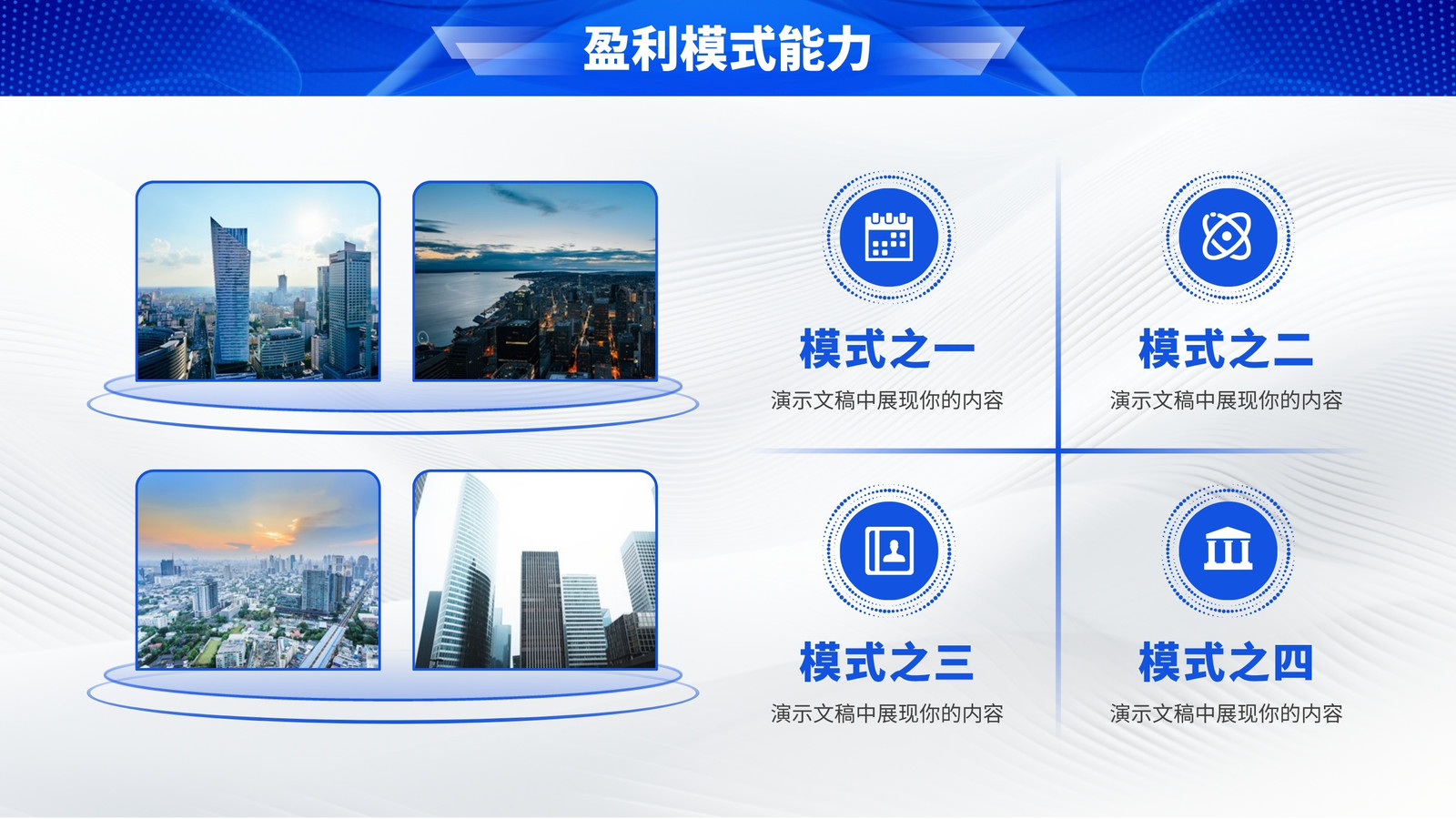 盈利模式能力

模式之一
演示文稿中展现你的内容

模式之二
演示文稿中展现你的内容

模式之三
演示文稿中展现你的内容

模式之四
演示文稿中展现你的内容